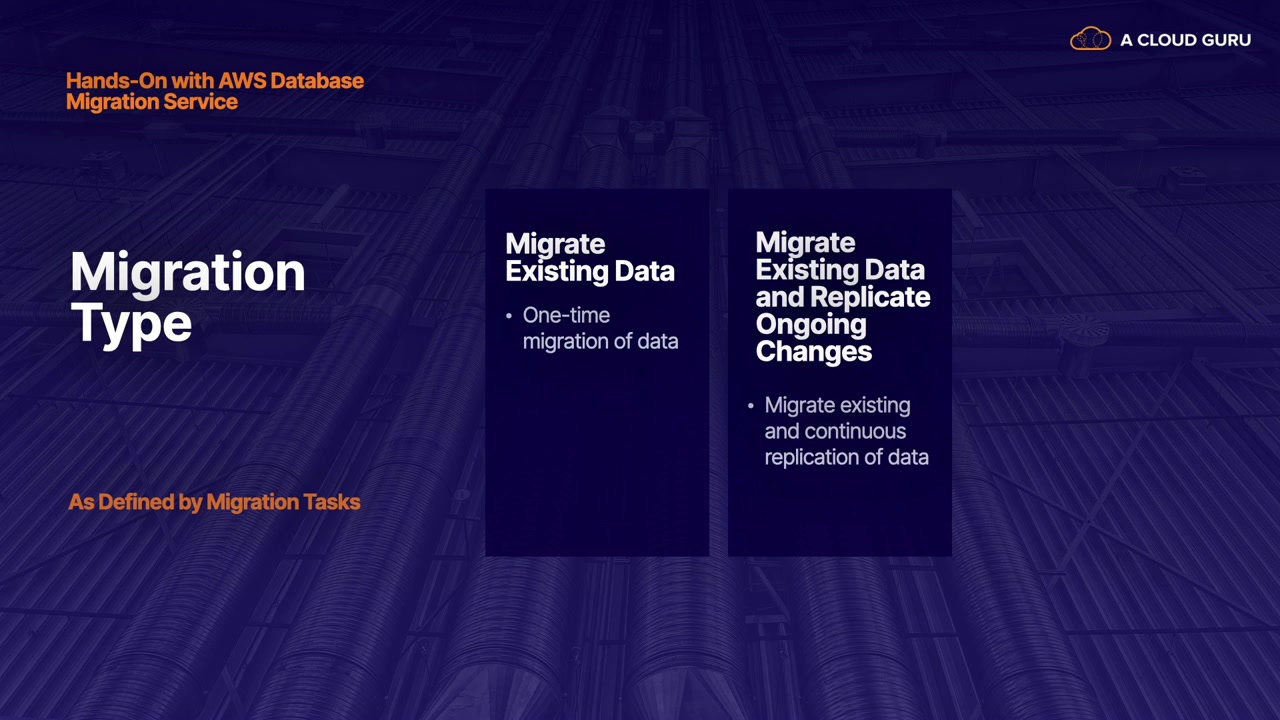 A CLOUD GURU

Hands-On with AWS Database Migration Service

Migration Type

As Defined by Migration Tasks

Migrate Existing Data

• One-time migration of data

Migrate Existing Data and Replicate Ongoing Changes

• Migrate existing and continuous replication of data